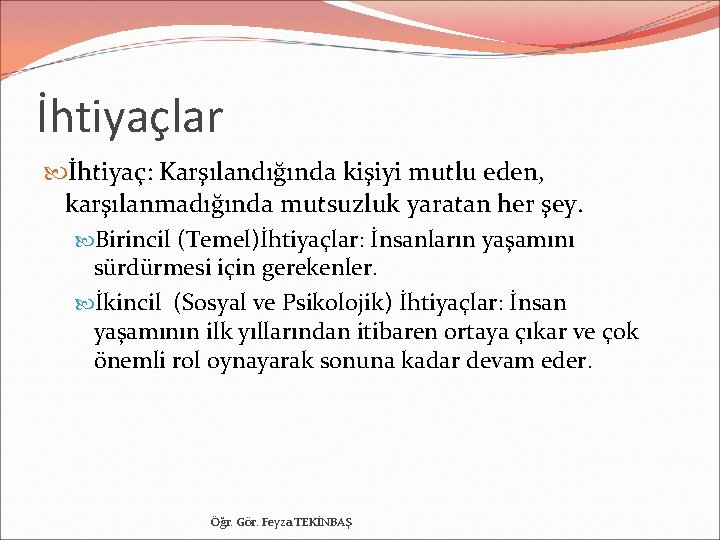 İhtiyaçlar

İhtiyaç: Karşılandığında kişiyi mutlu eden, karşılanmadığında mutsuzluk yaratan her şey.

Birincil (Temel)İhtiyaçlar: İnsanların yaşamını sürdürmesi için gerekenler.

İkincil (Sosyal ve Psikolojik) İhtiyaçlar: İnsan yaşamının ilk yıllarından itibaren ortaya çıkar ve çok önemli rol oynayarak sonuna kadar devam eder.

Öğr. Gör. Feyza TEKİNBAŞ